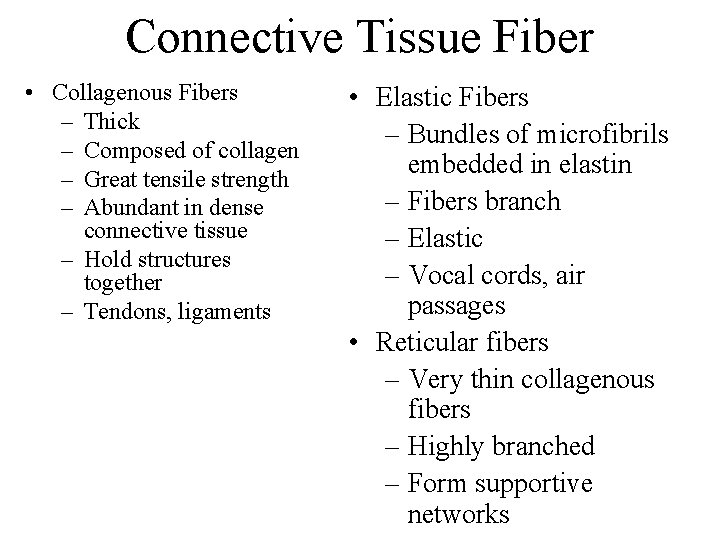 Connective Tissue Fiber

• Collagenous Fibers
– Thick
– Composed of collagen
– Great tensile strength
– Abundant in dense connective tissue
– Hold structures together
– Tendons, ligaments

• Elastic Fibers
– Bundles of microfibrils embedded in elastin
– Fibers branch
– Elastic
– Vocal cords, air passages

• Reticular fibers
– Very thin collagenous fibers
– Highly branched
– Form supportive networks